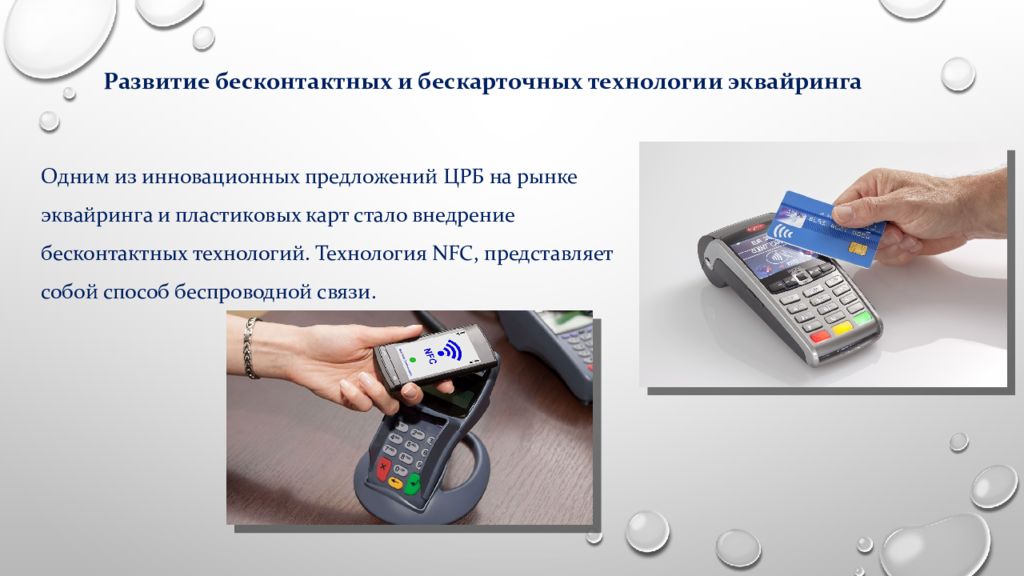 Развитие бесконтактных и бескарточных технологии эквайринга

Одним из инновационных предложений ЦРБ на рынке эквайринга и пластиковых карт стало внедрение бесконтактных технологий. Технология NFC, представляет собой способ беспроводной связи.

NFC